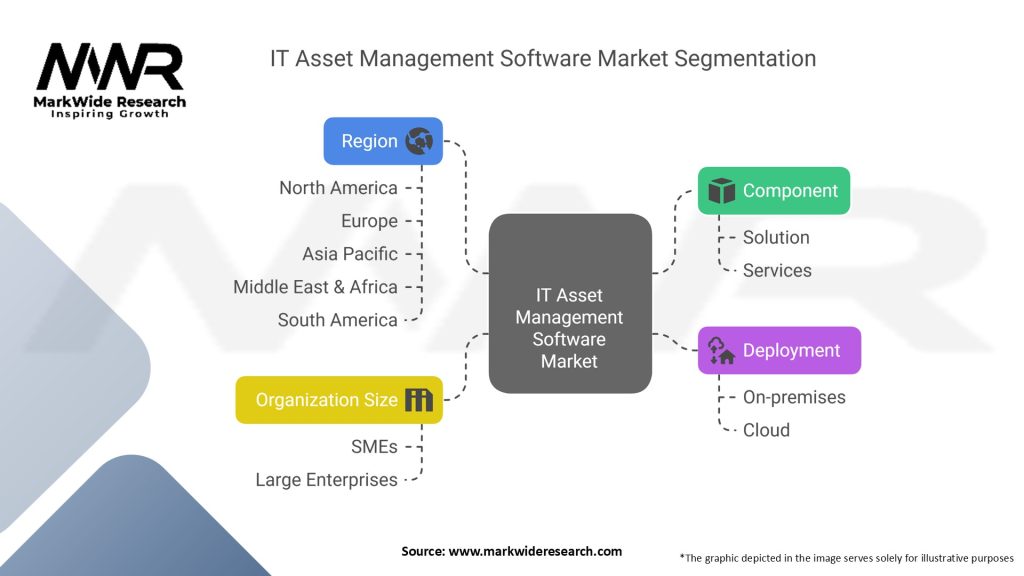 MWR
MarkWide Research
Inspiring Growth

IT Asset Management Software Market Segmentation

Region
North America
Europe
Asia Pacific
Middle East & Africa
South America

Organization Size
SMEs
Large Enterprises

IT Asset Management Software Market

Component
Solution
Services

Deployment
On-premises
Cloud

Source: www.markwideresearch.com

*The graphic depicted in the image serves solely for illustrative purposes